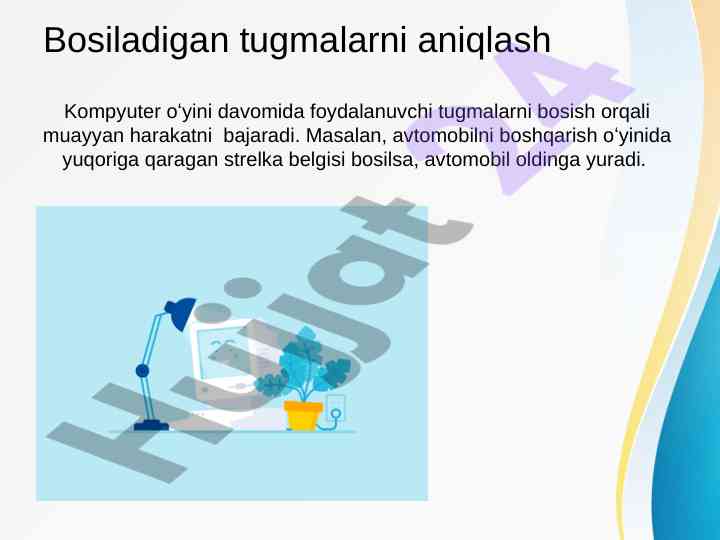 Bosiladigan tugmalarni aniqlash

Kompyuter o‘yini davomida foydalanuvchi tugmalarni bosish orqali muayyan harakatni bajaradi. Masalan, avtomobilni boshqarish o‘yinida yuqoriga qaragan strelka belgisi bosilsa, avtomobil oldinga yuradi.

Hujjat 24